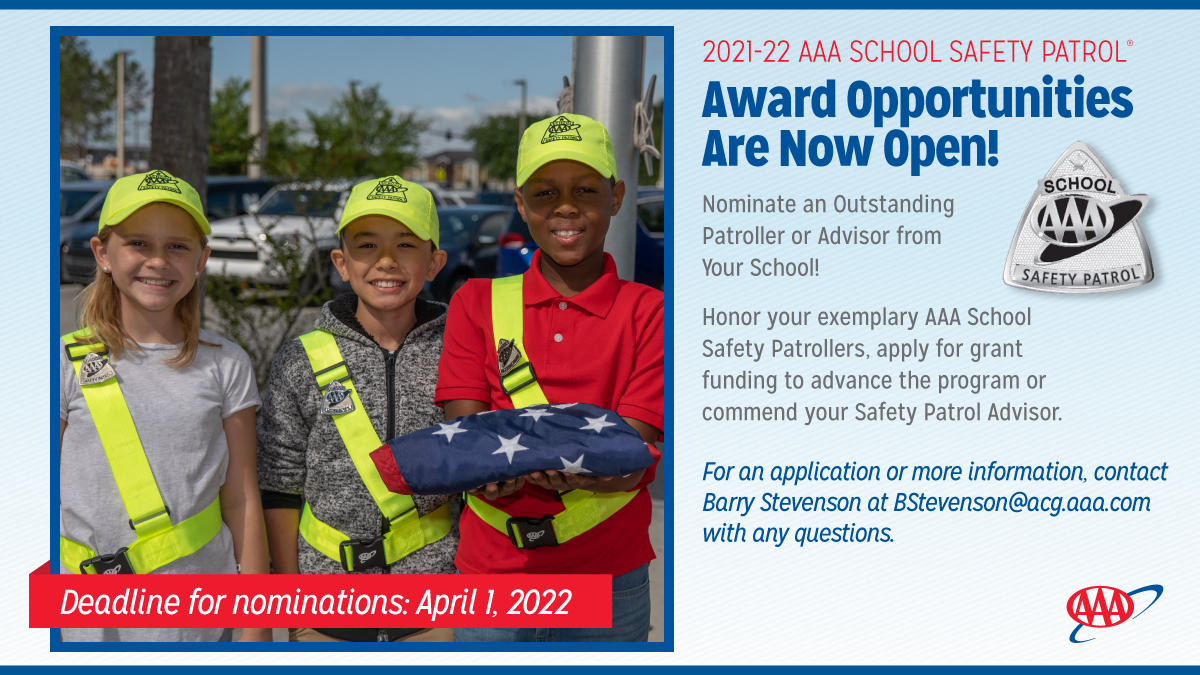 2021-22 AAA SCHOOL SAFETY PATROL®

Award Opportunities Are Now Open!

Nominate an Outstanding Patroller or Advisor from Your School!

SCHOOL
AAA
SAFETY PATROL

Honor your exemplary AAA School Safety Patrollers, apply for grant funding to advance the program or commend your Safety Patrol Advisor.

For an application or more information, contact Barry Stevenson at BStevenson@acg.aaa.com with any questions.

Deadline for nominations: April 1, 2022

AAA